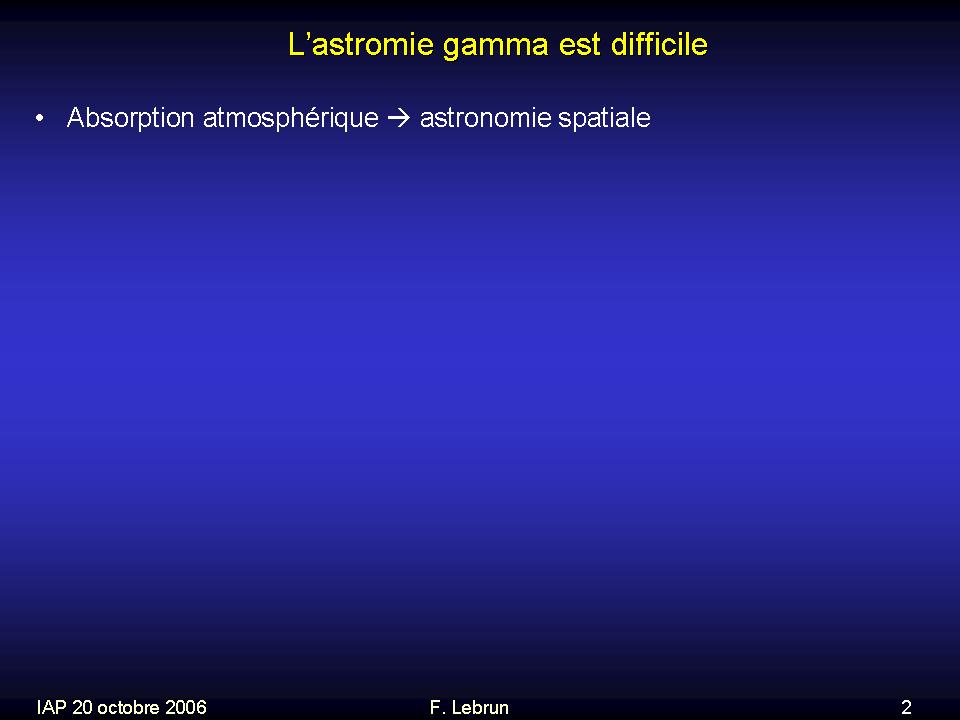 L’astromie gamma est difficile

• Absorption atmosphérique → astronomie spatiale

IAP 20 octobre 2006

F. Lebrun

2